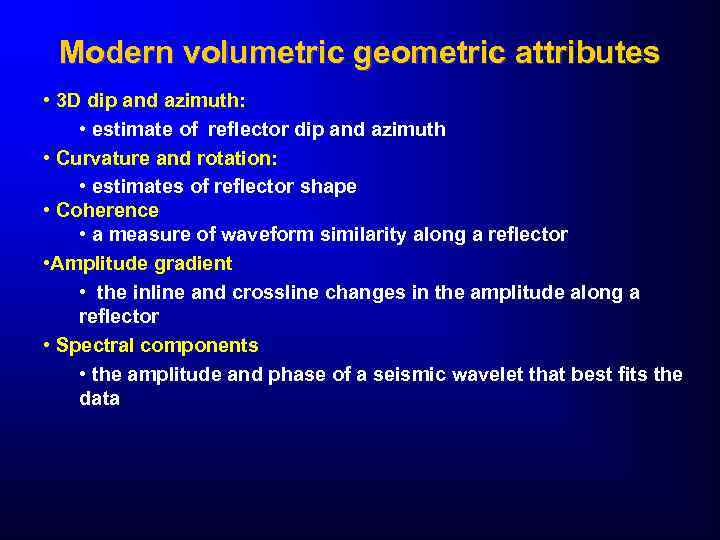 Modern volumetric geometric attributes

• 3D dip and azimuth:

• estimate of reflector dip and azimuth

• Curvature and rotation:

• estimates of reflector shape

• Coherence

• a measure of waveform similarity along a reflector

•Amplitude gradient

• the inline and crossline changes in the amplitude along a reflector

• Spectral components

• the amplitude and phase of a seismic wavelet that best fits the data